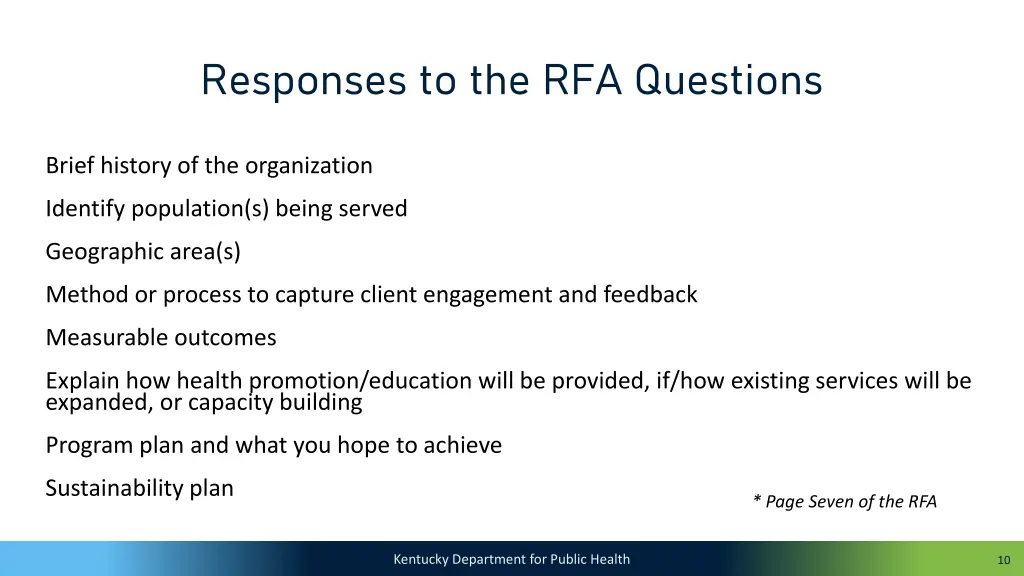 Responses to the RFA Questions

Brief history of the organization

Identify population(s) being served

Geographic area(s)

Method or process to capture client engagement and feedback

Measurable outcomes

Explain how health promotion/education will be provided, if/how existing services will be expanded, or capacity building

Program plan and what you hope to achieve

Sustainability plan

* Page Seven of the RFA

Kentucky Department for Public Health

10